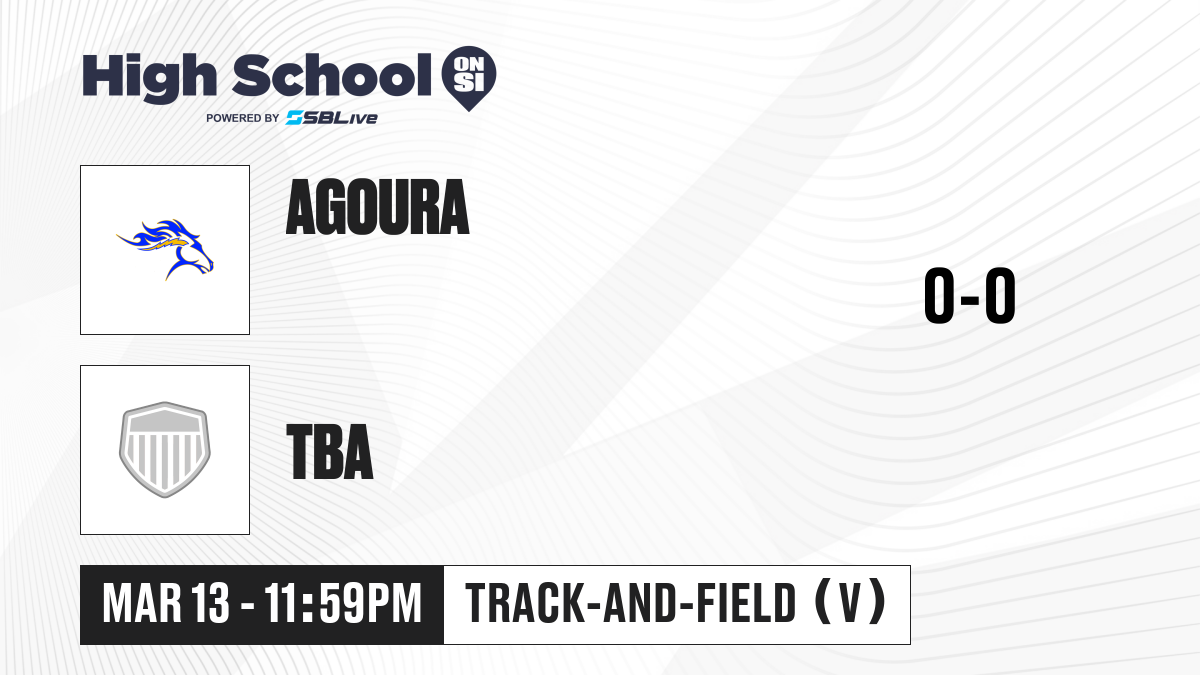 High School ON SI
POWERED BY SBLive

AGOURA

0-0

TBA

MAR 13 - 11:59PM

TRACK-AND-FIELD (V)